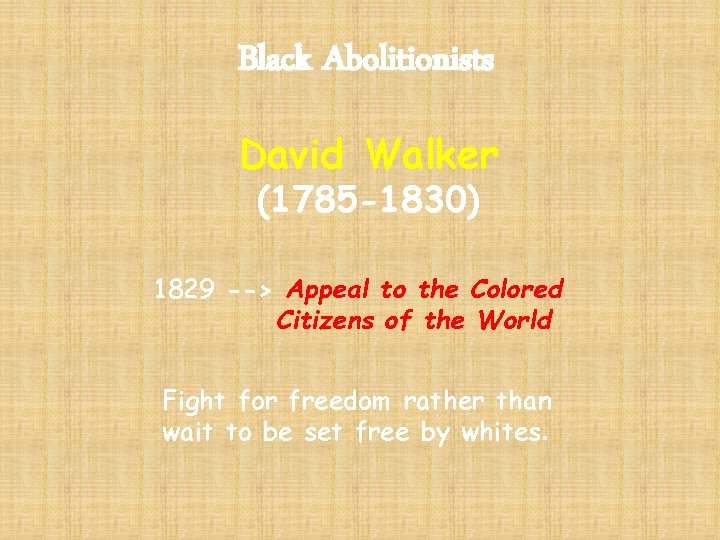 Black Abolitionists

David Walker
(1785-1830)

1829 --> Appeal to the Colored Citizens of the World

Fight for freedom rather than wait to be set free by whites.